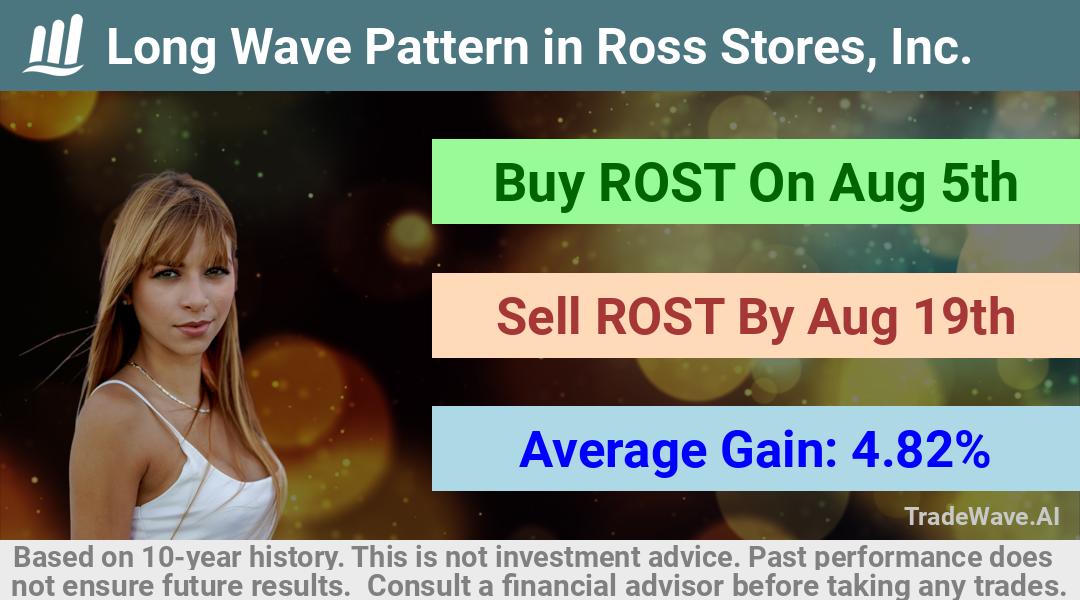 Long Wave Pattern in Ross Stores, Inc.

Buy ROST On Aug 5th

Sell ROST By Aug 19th

Average Gain: 4.82%

TradeWave.AI

Based on 10-year history. This is not investment advice. Past performance does not ensure future results. Consult a financial advisor before taking any trades.